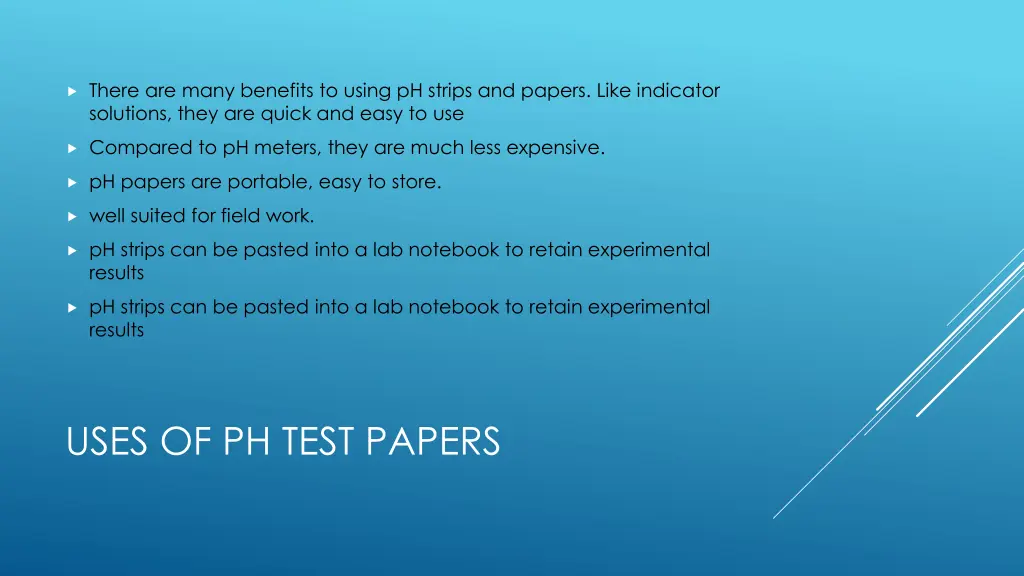 There are many benefits to using pH strips and papers. Like indicator solutions, they are quick and easy to use

Compared to pH meters, they are much less expensive.

pH papers are portable, easy to store.

well suited for field work.

pH strips can be pasted into a lab notebook to retain experimental results

pH strips can be pasted into a lab notebook to retain experimental results

USES OF PH TEST PAPERS